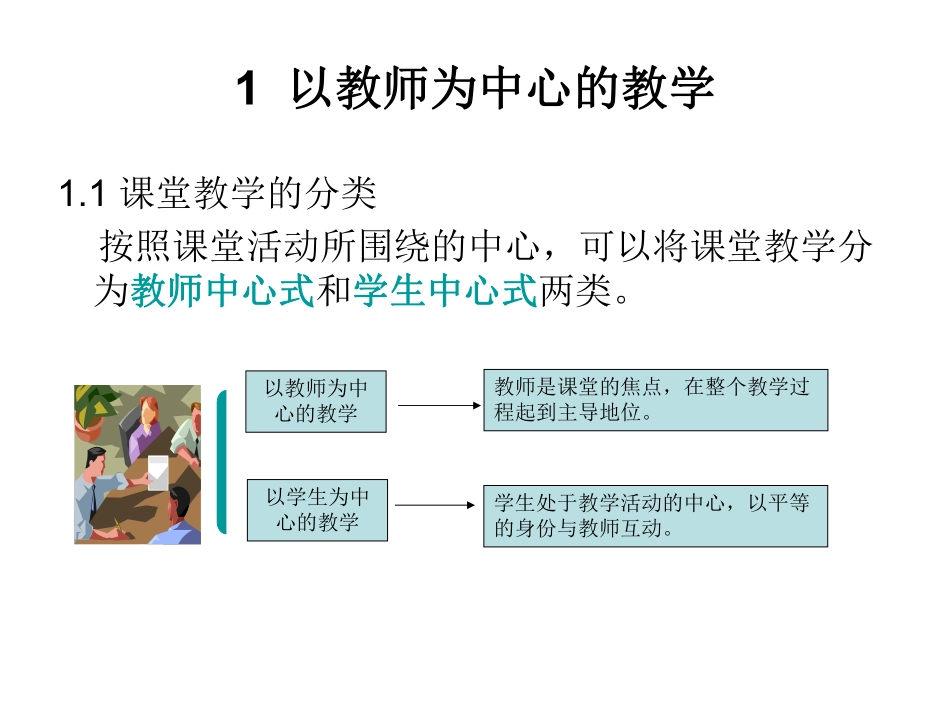 1 以教师为中心的教学

1.1 课堂教学的分类

按照课堂活动所围绕的中心，可以将课堂教学分为教师中心式和学生中心式两类。

以教师为中心的教学

教师是课堂的焦点，在整个教学过程起到主导地位。

以学生为中心的教学

学生处于教学活动的中心，以平等的身份与教师互动。